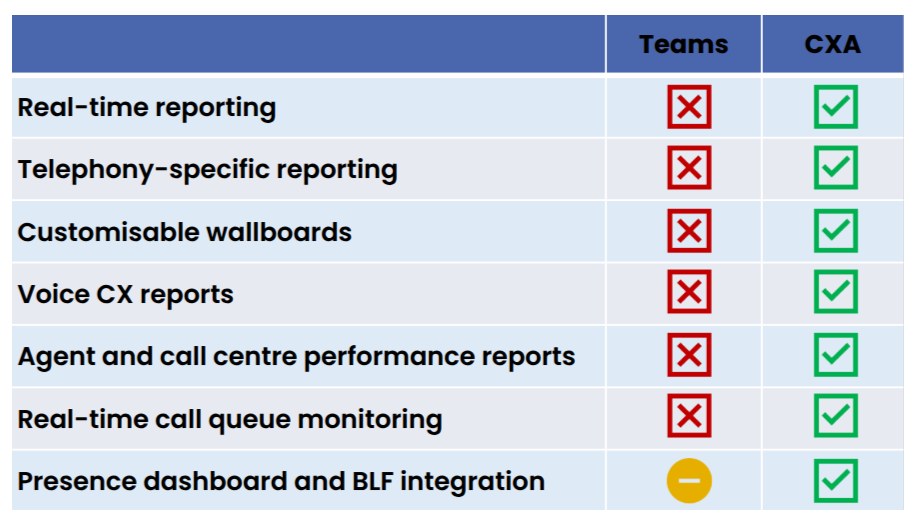 | | Teams | CXA |
|---|---|---|
| Real-time reporting | ☒ | ☑ |
| Telephony-specific reporting | ☒ | ☑ |
| Customisable wallboards | ☒ | ☑ |
| Voice CX reports | ☒ | ☑ |
| Agent and call centre performance reports | ☒ | ☑ |
| Real-time call queue monitoring | ☒ | ☑ |
| Presence dashboard and BLF integration | − | ☑ |